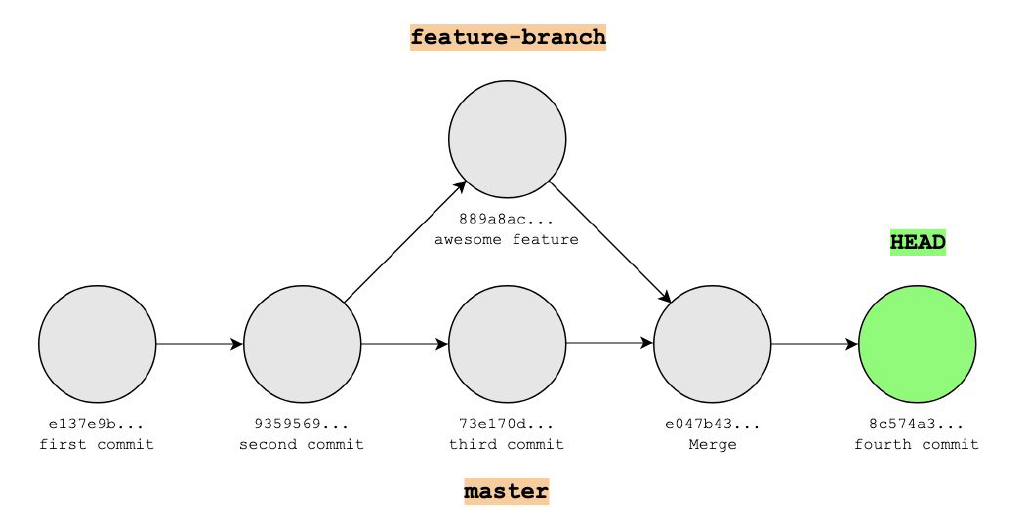 feature-branch

889a8ac...
awesome feature

HEAD

e137e9b...
first commit

9359569...
second commit

73e170d...
third commit

e047b43...
Merge

8c574a3...
fourth commit

master